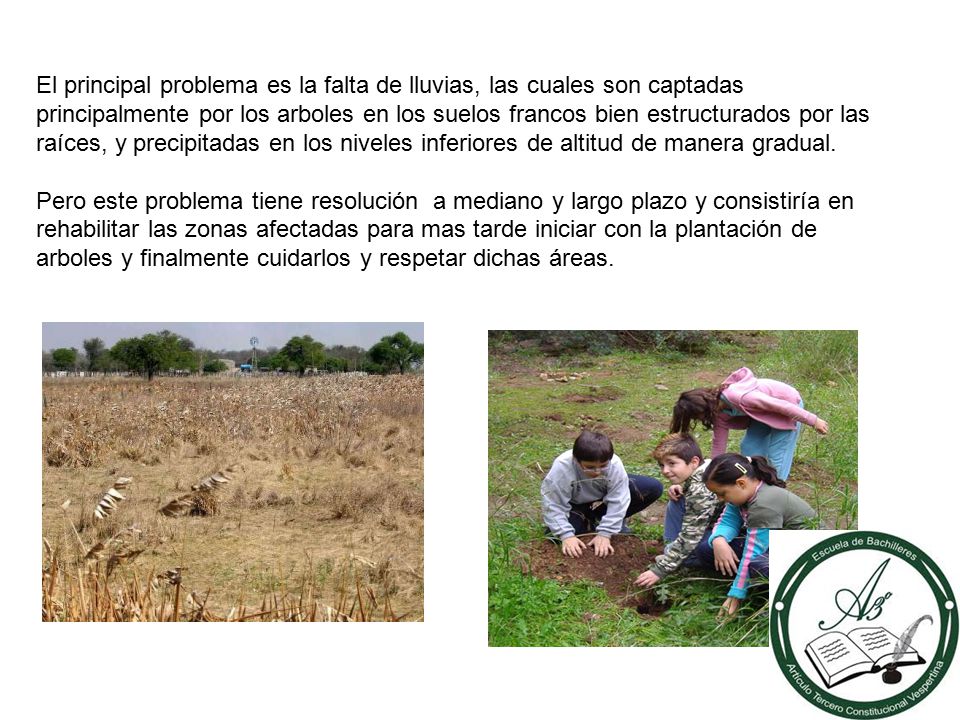 El principal problema es la falta de lluvias, las cuales son captadas principalmente por los arboles en los suelos francos bien estructurados por las raíces, y precipitadas en los niveles inferiores de altitud de manera gradual.

Pero este problema tiene resolución  a mediano y largo plazo y consistiría en rehabilitar las zonas afectadas para mas tarde iniciar con la plantación de arboles y finalmente cuidarlos y respetar dichas áreas.

Escuela de Bachilleres
A3°
Artículo Tercero Constitucional Vespertina